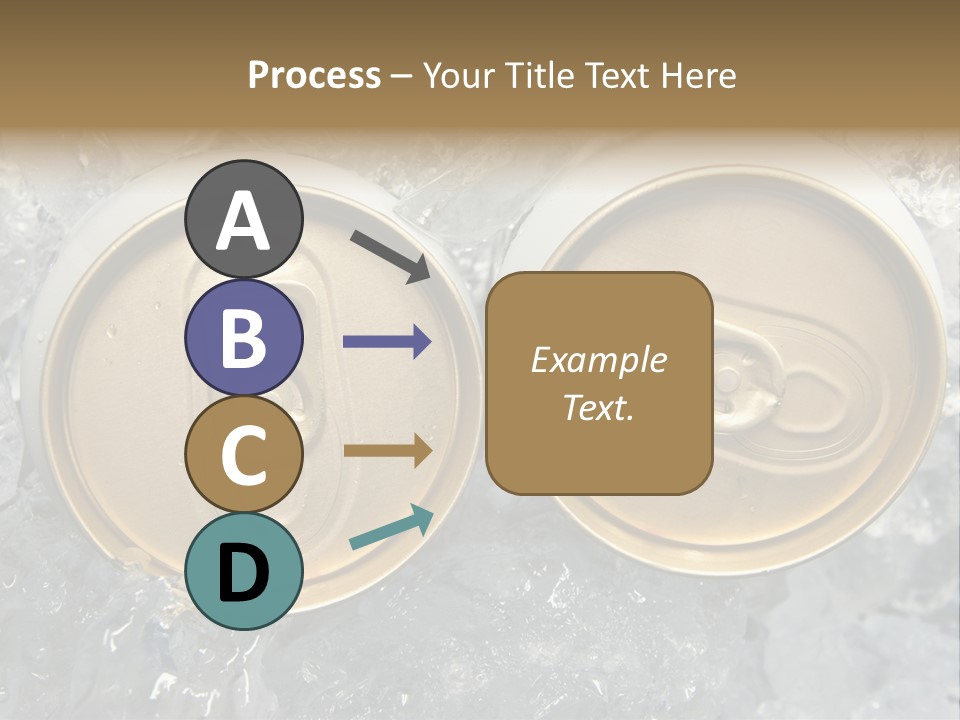 Process – Your Title Text Here

A

B

C

D

Example Text.